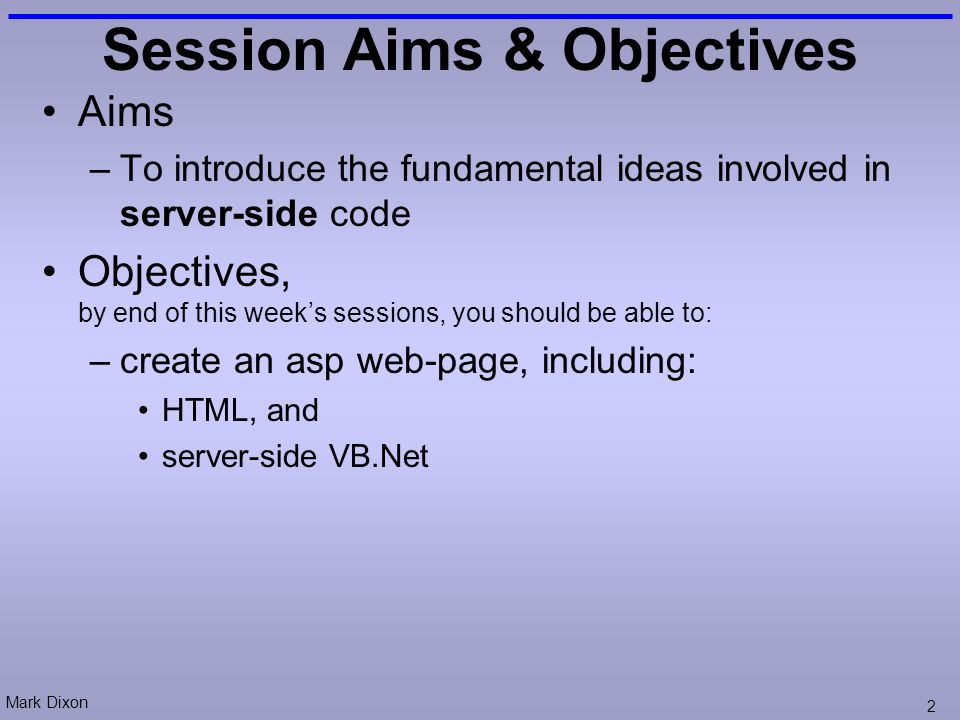 Session Aims & Objectives

• Aims

– To introduce the fundamental ideas involved in server-side code

• Objectives, by end of this week’s sessions, you should be able to:

– create an asp web-page, including:

• HTML, and

• server-side VB.Net

Mark Dixon

2